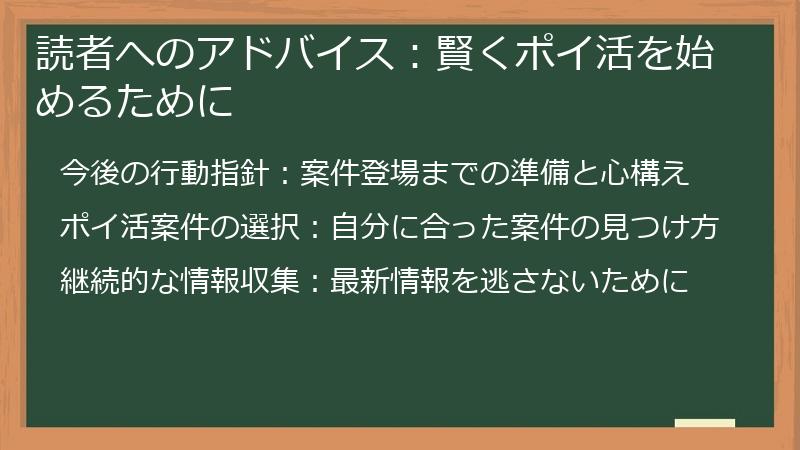 読者へのアドバイス：賢くポイ活を始めるために

今後の行動指針：案件登場までの準備と心構え

ポイ活案件の選択：自分に合った案件の見つけ方

継続的な情報収集：最新情報を逃さないために